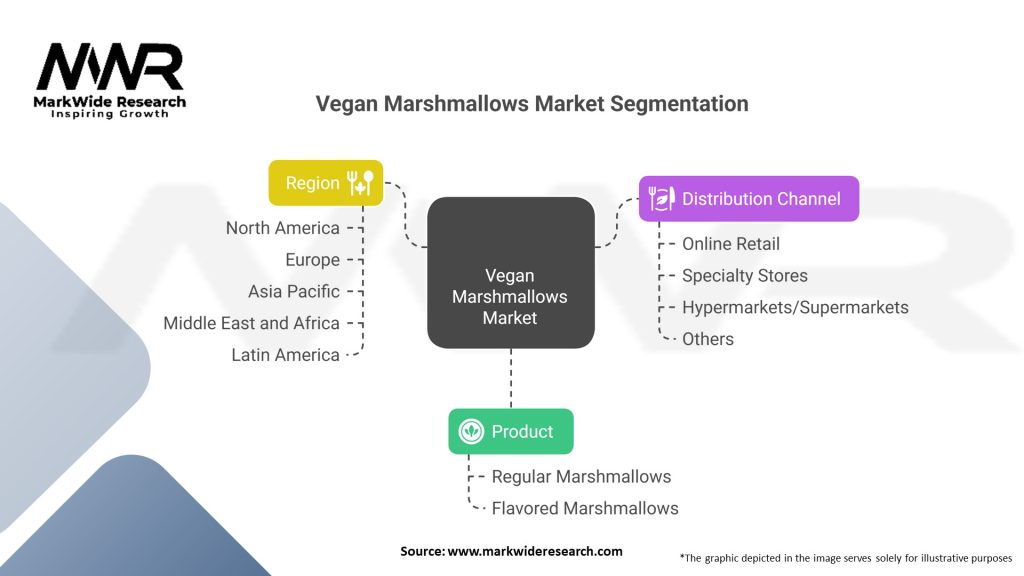 MWR
MarkWide Research
Inspiring Growth

Vegan Marshmallows Market Segmentation

Region
North America
Europe
Asia Pacific
Middle East and Africa
Latin America

Vegan Marshmallows Market

Distribution Channel
Online Retail
Specialty Stores
Hypermarkets/Supermarkets
Others

Product
Regular Marshmallows
Flavored Marshmallows

Source: www.markwideresearch.com

*The graphic depicted in the image serves solely for illustrative purposes